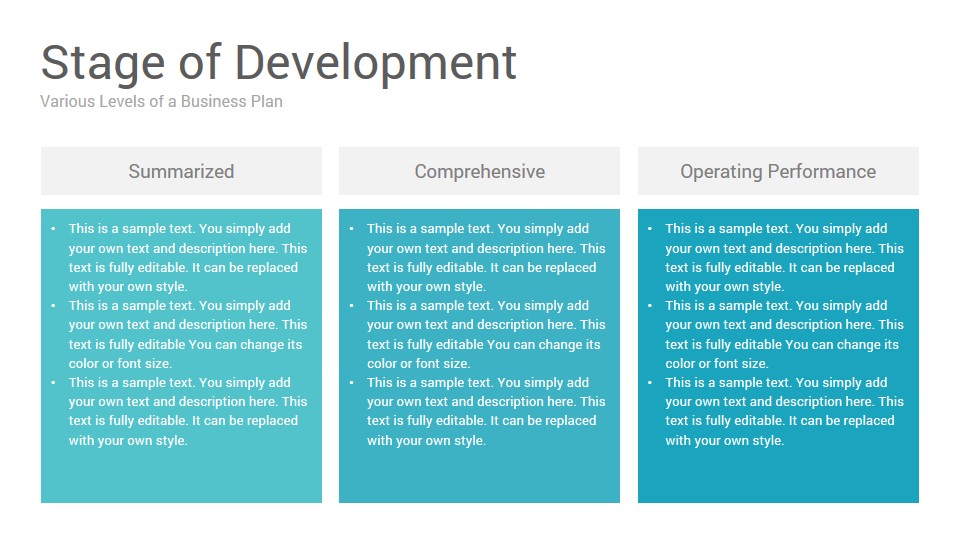 Stage of Development
Various Levels of a Business Plan

Summarized

- This is a sample text. You simply add your own text and description here. This text is fully editable. It can be replaced with your own style.
- This is a sample text. You simply add your own text and description here. This text is fully editable You can change its color or font size.
- This is a sample text. You simply add your own text and description here. This text is fully editable. It can be replaced with your own style.

Comprehensive

- This is a sample text. You simply add your own text and description here. This text is fully editable. It can be replaced with your own style.
- This is a sample text. You simply add your own text and description here. This text is fully editable You can change its color or font size.
- This is a sample text. You simply add your own text and description here. This text is fully editable. It can be replaced with your own style.

Operating Performance

- This is a sample text. You simply add your own text and description here. This text is fully editable. It can be replaced with your own style.
- This is a sample text. You simply add your own text and description here. This text is fully editable You can change its color or font size.
- This is a sample text. You simply add your own text and description here. This text is fully editable. It can be replaced with your own style.